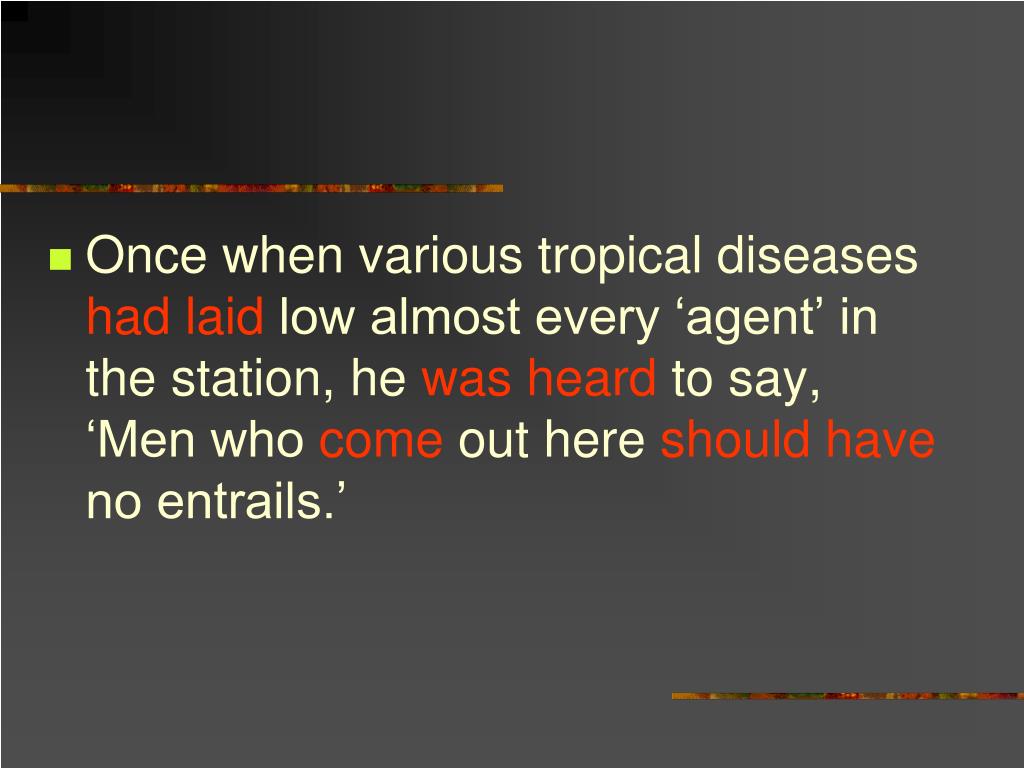 Once when various tropical diseases had laid low almost every ‘agent’ in the station, he was heard to say, ‘Men who come out here should have no entrails.’